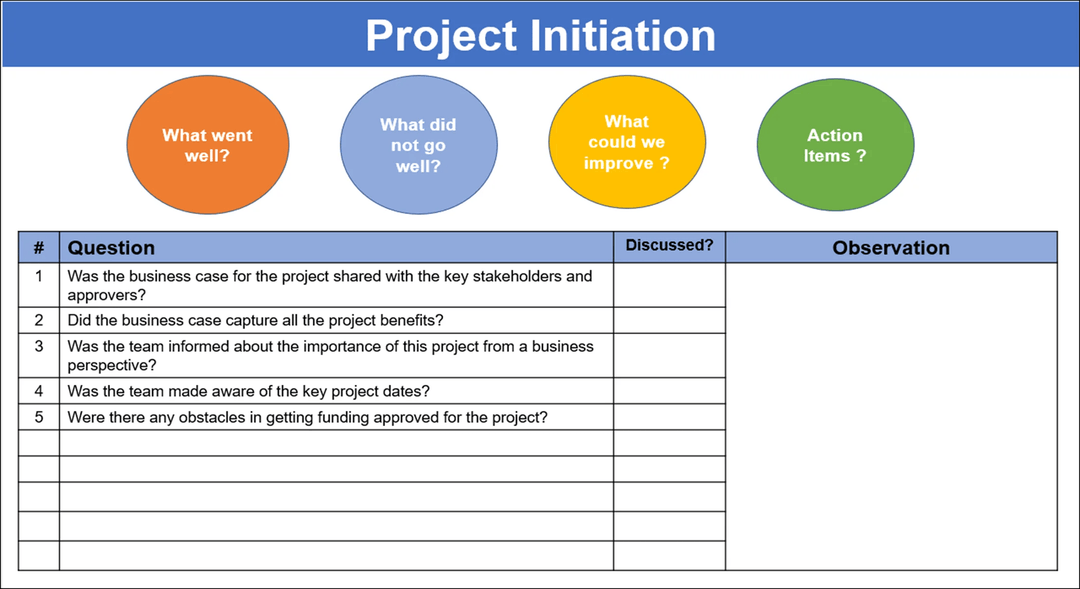 Project Initiation

What went well?

What did not go well?

What could we improve ?

Action Items ?

| # | Question | Discussed? | Observation |
|---|---|---|---|
| 1 | Was the business case for the project shared with the key stakeholders and approvers? | | |
| 2 | Did the business case capture all the project benefits? | | |
| 3 | Was the team informed about the importance of this project from a business perspective? | | |
| 4 | Was the team made aware of the key project dates? | | |
| 5 | Were there any obstacles in getting funding approved for the project? | | |
| | | | |
| | | | |
| | | | |
| | | | |
| | | | |